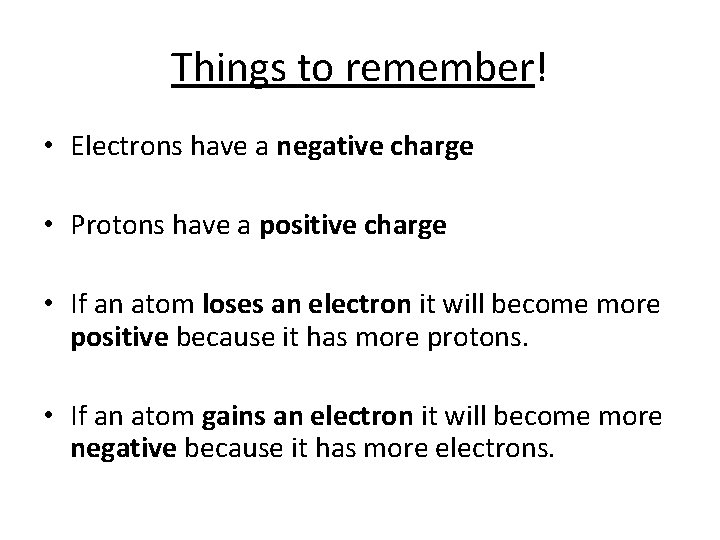 Things to remember!

• Electrons have a negative charge

• Protons have a positive charge

• If an atom loses an electron it will become more positive because it has more protons.

• If an atom gains an electron it will become more negative because it has more electrons.